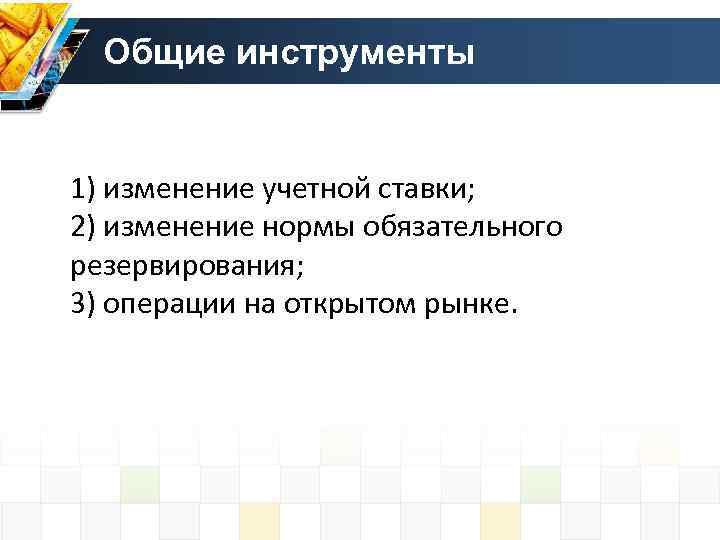 Общие инструменты

1) изменение учетной ставки;
2) изменение нормы обязательного резервирования;
3) операции на открытом рынке.